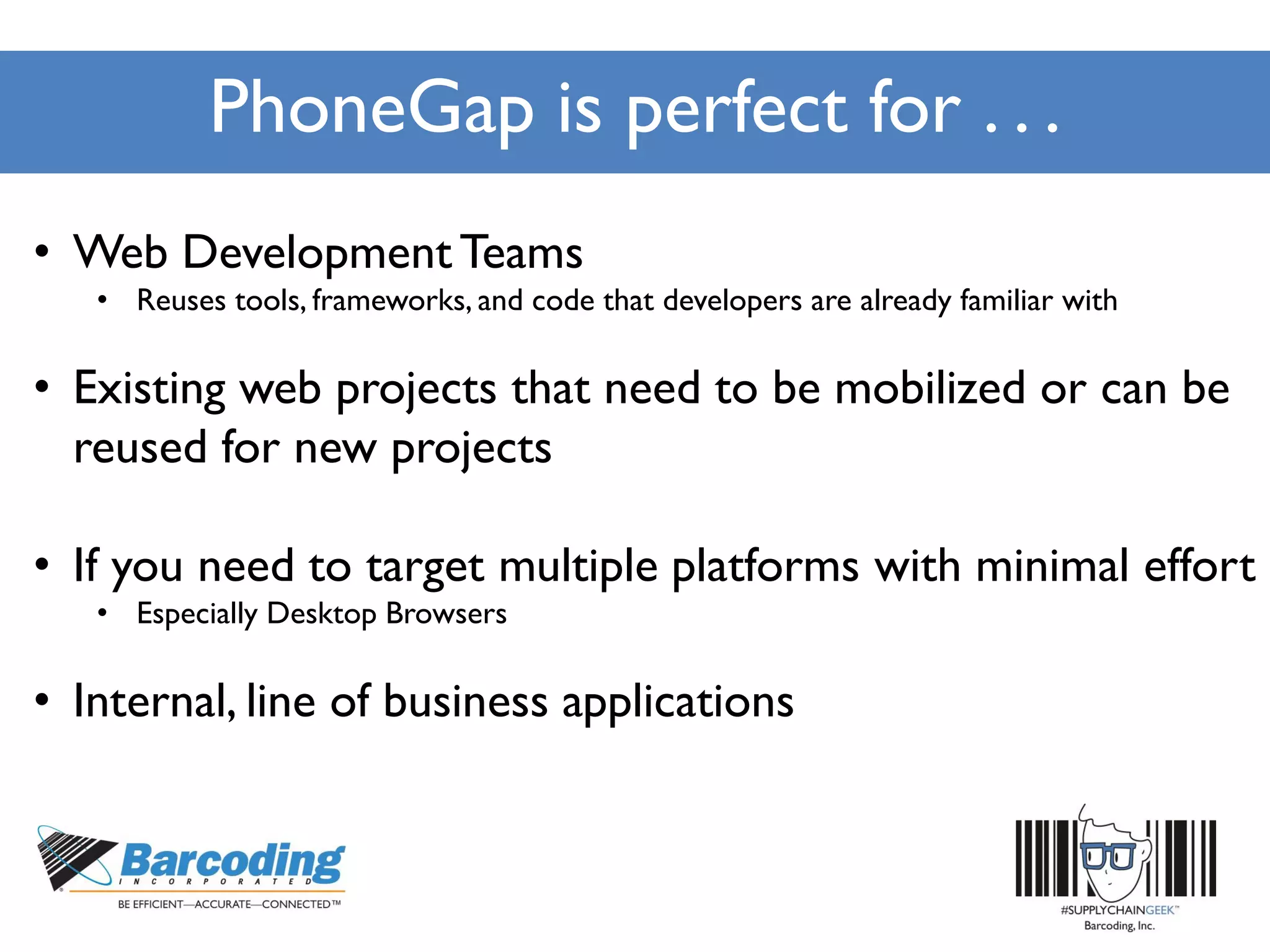 PhoneGap is perfect for . . .

• Web Development Teams
  • Reuses tools, frameworks, and code that developers are already familiar with

• Existing web projects that need to be mobilized or can be reused for new projects

• If you need to target multiple platforms with minimal effort
  • Especially Desktop Browsers

• Internal, line of business applications

Barcoding INCORPORATED
BE EFFICIENT—ACCURATE—CONNECTED™

#SUPPLYCHAINGEEK™
Barcoding, Inc.